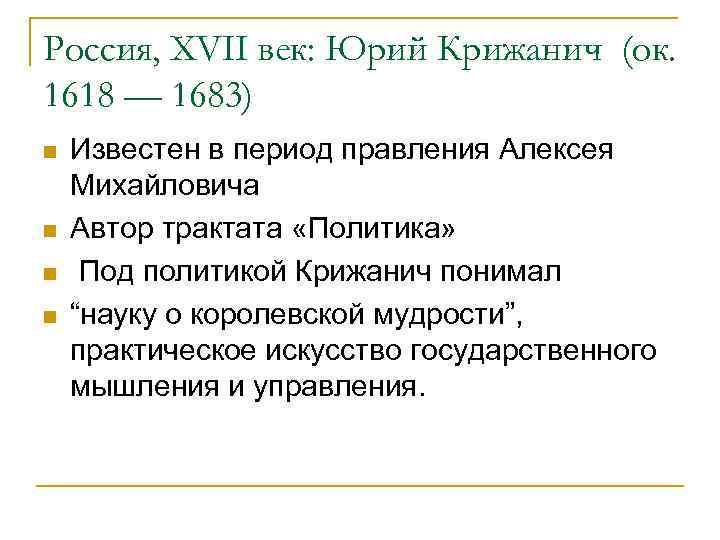 Россия, XVII век: Юрий Крижанич (ок. 1618 — 1683)

Известен в период правления Алексея Михайловича

Автор трактата «Политика»

Под политикой Крижанич понимал

“науку о королевской мудрости”, практическое искусство государственного мышления и управления.